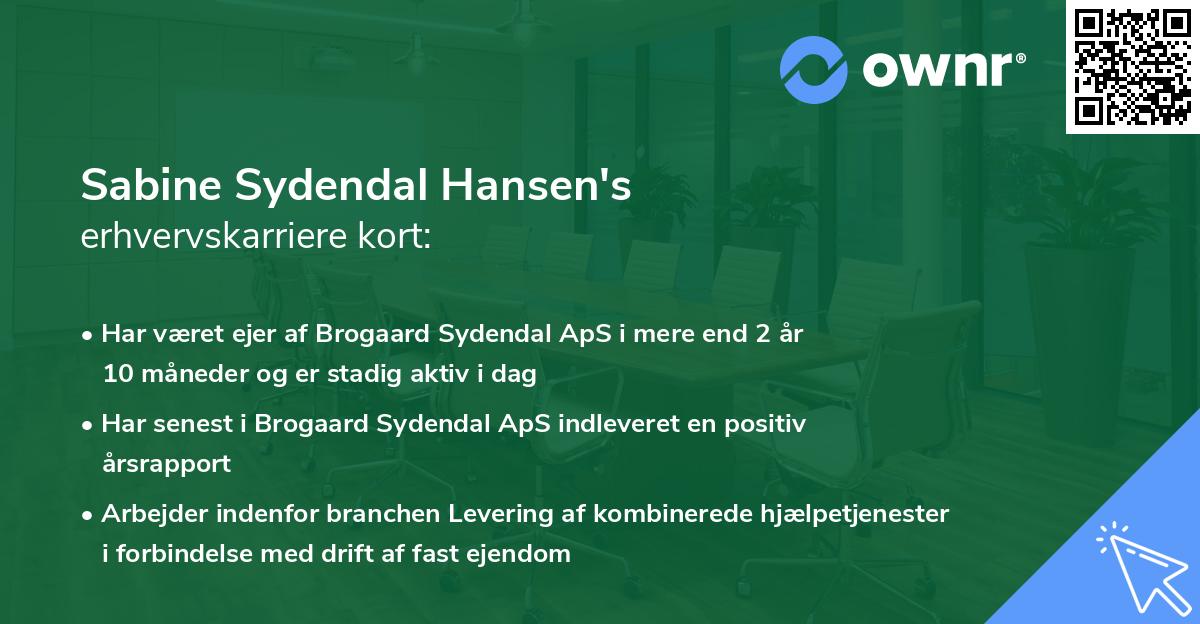 ownr®

Sabine Sydendal Hansen's
erhvervskarriere kort:

• Har været ejer af Brogaard Sydendal ApS i mere end 2 år 10 måneder og er stadig aktiv i dag

• Har senest i Brogaard Sydendal ApS indleveret en positiv årsrapport

• Arbejder indenfor branchen Levering af kombinerede hjælpetjenester i forbindelse med drift af fast ejendom